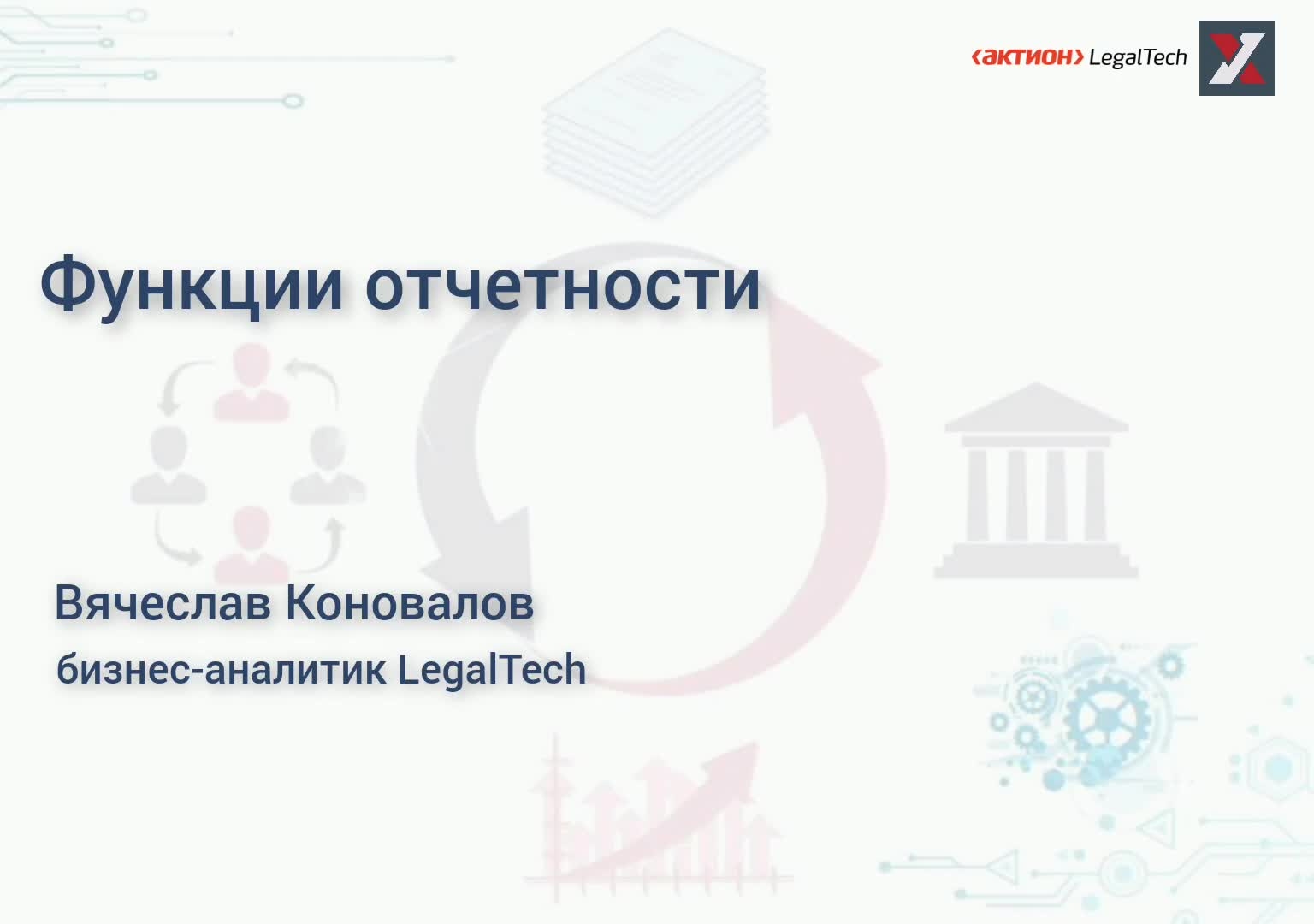 ‹актион› LegalTech

Функции отчетности

Вячеслав Коновалов
бизнес-аналитик LegalTech